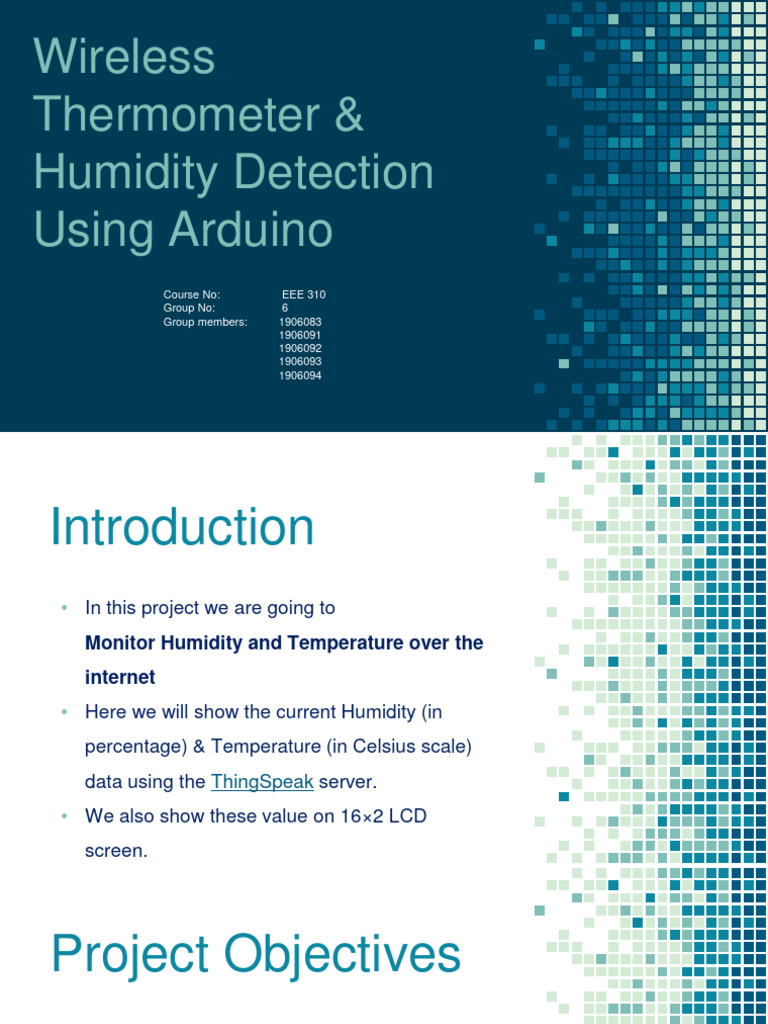 Wireless Thermometer & Humidity Detection Using Arduino

Course No: EEE 310
Group No: 6
Group members: 1906083
1906091
1906092
1906093
1906094

Introduction

• In this project we are going to **Monitor Humidity and Temperature over the internet**
• Here we will show the current Humidity (in percentage) & Temperature (in Celsius scale) data using the ThingSpeak server.
• We also show these value on 16×2 LCD screen.

Project Objectives